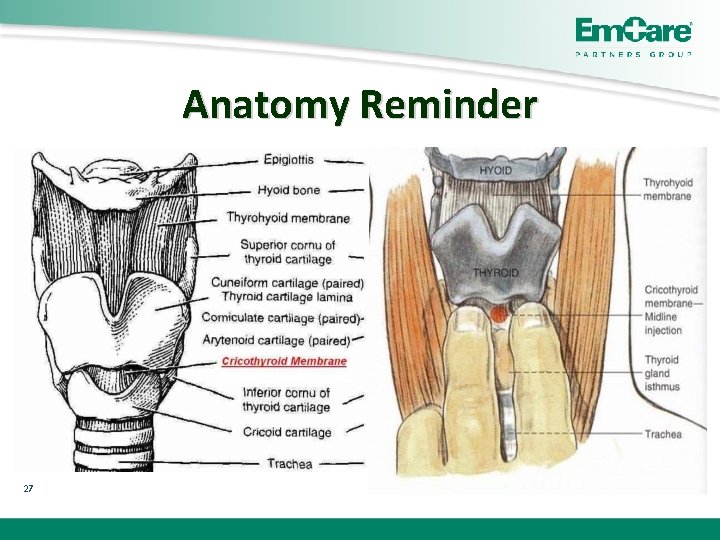 EmCare
PARTNERS GROUP

Anatomy Reminder

Epiglottis
Hyoid bone
Thyrohyoid membrane
Superior cornu of thyroid cartilage
Cuneiform cartilage (paired)
Thyroid cartilage lamina
Corniculate cartilage (paired)
Arytenoid cartilage (paired)
Cricothyroid Membrane
Inferior cornu of thyroid cartilage
Cricoid cartilage
Trachea

HYOID
THYROID
Thyrohyoid membrane
Cricothyroid membrane—
Midline injection
Thyroid gland isthmus
Trachea

27